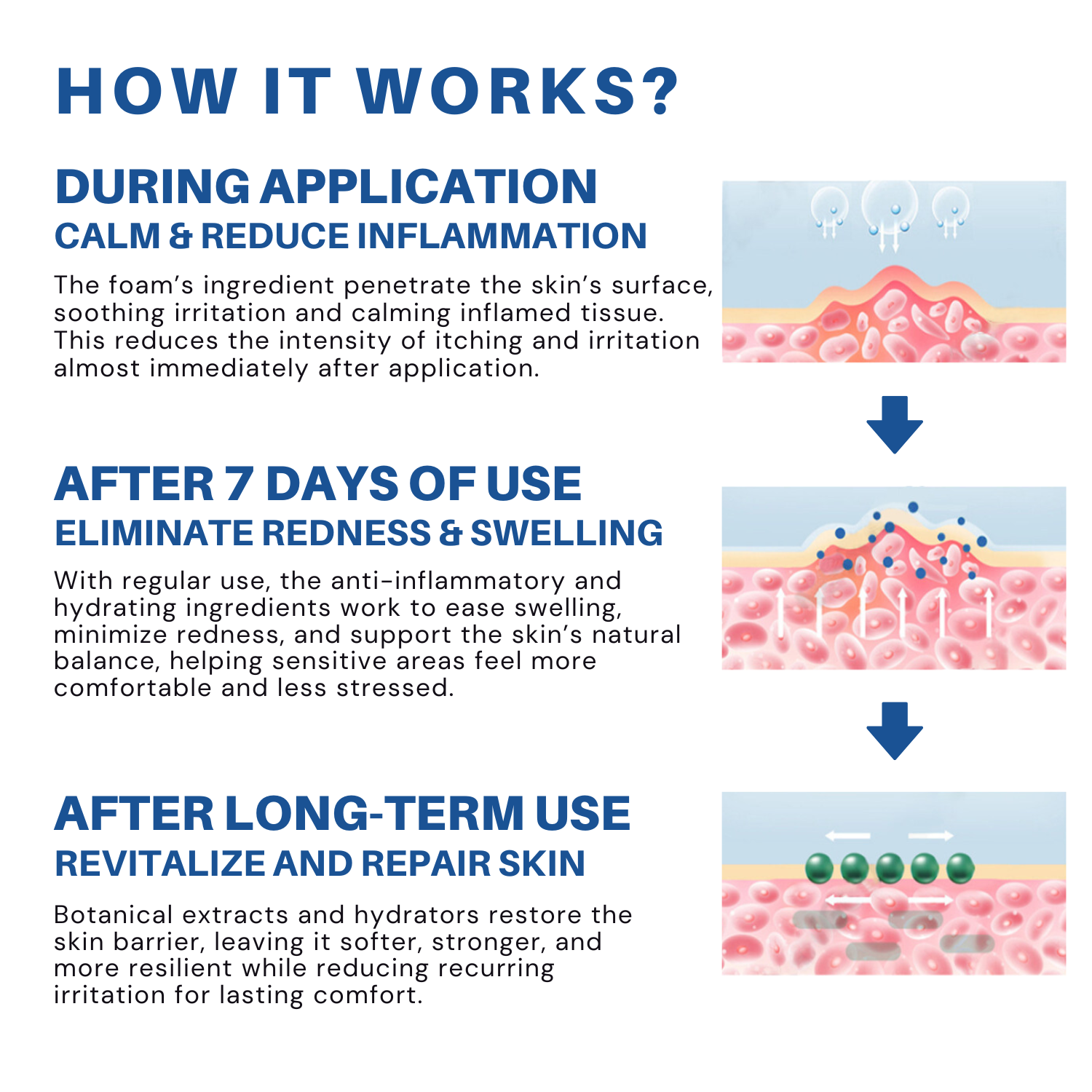 HOW IT WORKS?

DURING APPLICATION
CALM & REDUCE INFLAMMATION

The foam's ingredient penetrate the skin's surface, soothing irritation and calming inflamed tissue. This reduces the intensity of itching and irritation almost immediately after application.

AFTER 7 DAYS OF USE
ELIMINATE REDNESS & SWELLING

With regular use, the anti-inflammatory and hydrating ingredients work to ease swelling, minimize redness, and support the skin's natural balance, helping sensitive areas feel more comfortable and less stressed.

AFTER LONG-TERM USE
REVITALIZE AND REPAIR SKIN

Botanical extracts and hydrators restore the skin barrier, leaving it softer, stronger, and more resilient while reducing recurring irritation for lasting comfort.